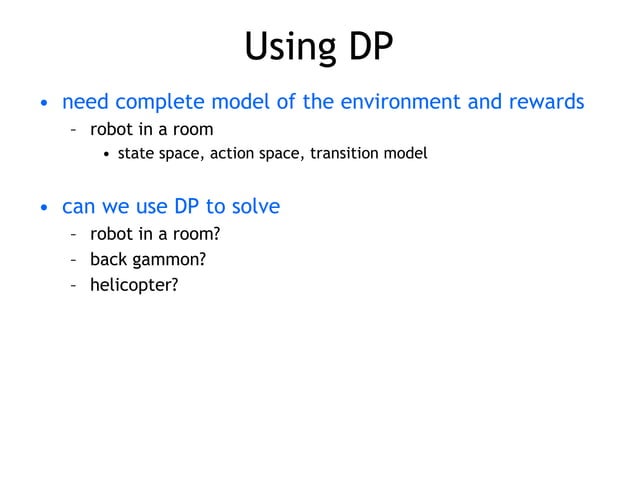 Using DP

• need complete model of the environment and rewards
  – robot in a room
    • state space, action space, transition model

• can we use DP to solve
  – robot in a room?
  – back gammon?
  – helicopter?